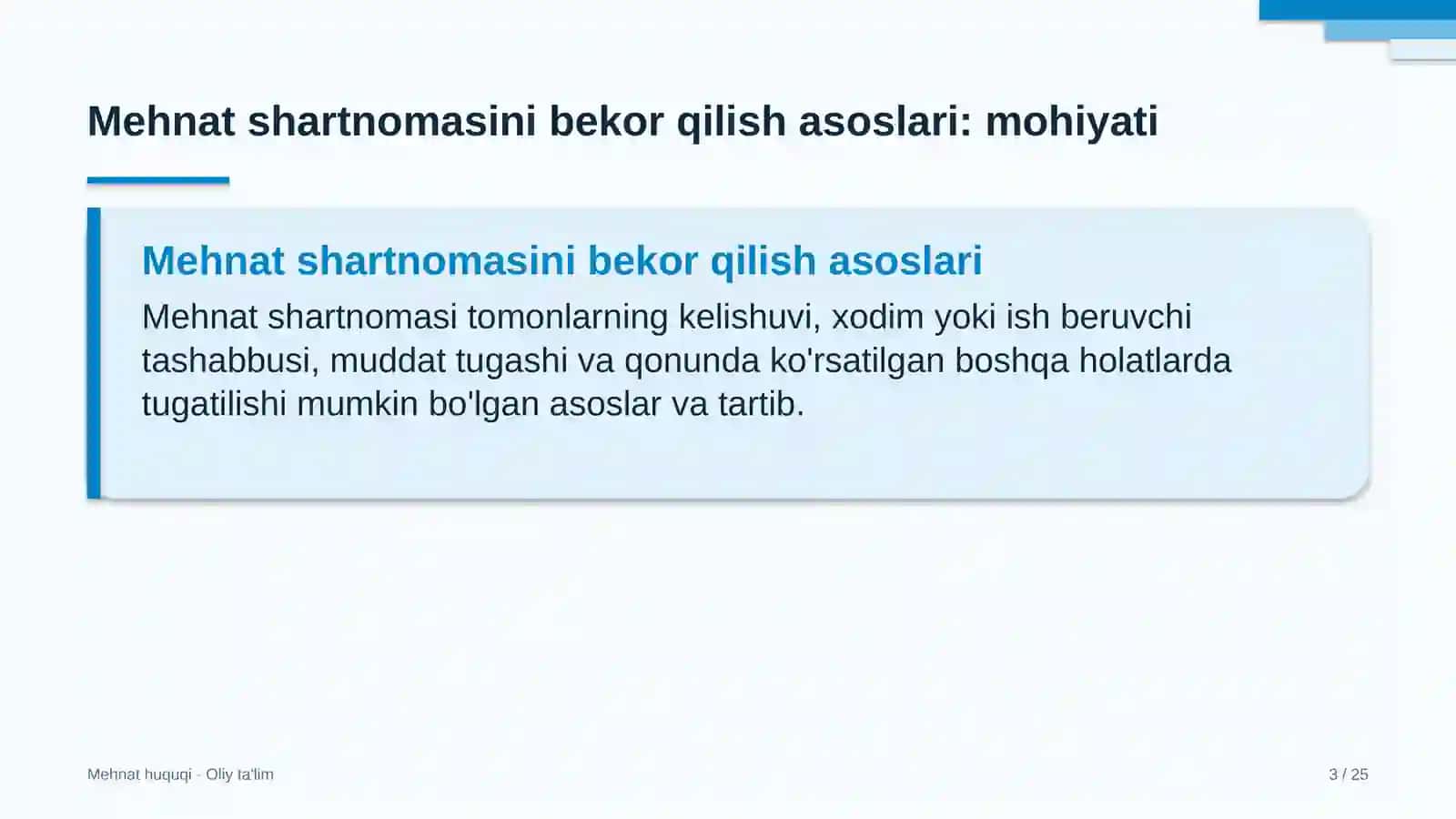 Mehnat shartnomasini bekor qilish asoslari: mohiyati

Mehnat shartnomasini bekor qilish asoslari

Mehnat shartnomasi tomonlarning kelishuvi, xodim yoki ish beruvchi tashabbusi, muddat tugashi va qonunda ko'rsatilgan boshqa holatlarda tugatilishi mumkin bo'lgan asoslar va tartib.

Mehnat huquqi - Oliy ta'lim

3 / 25